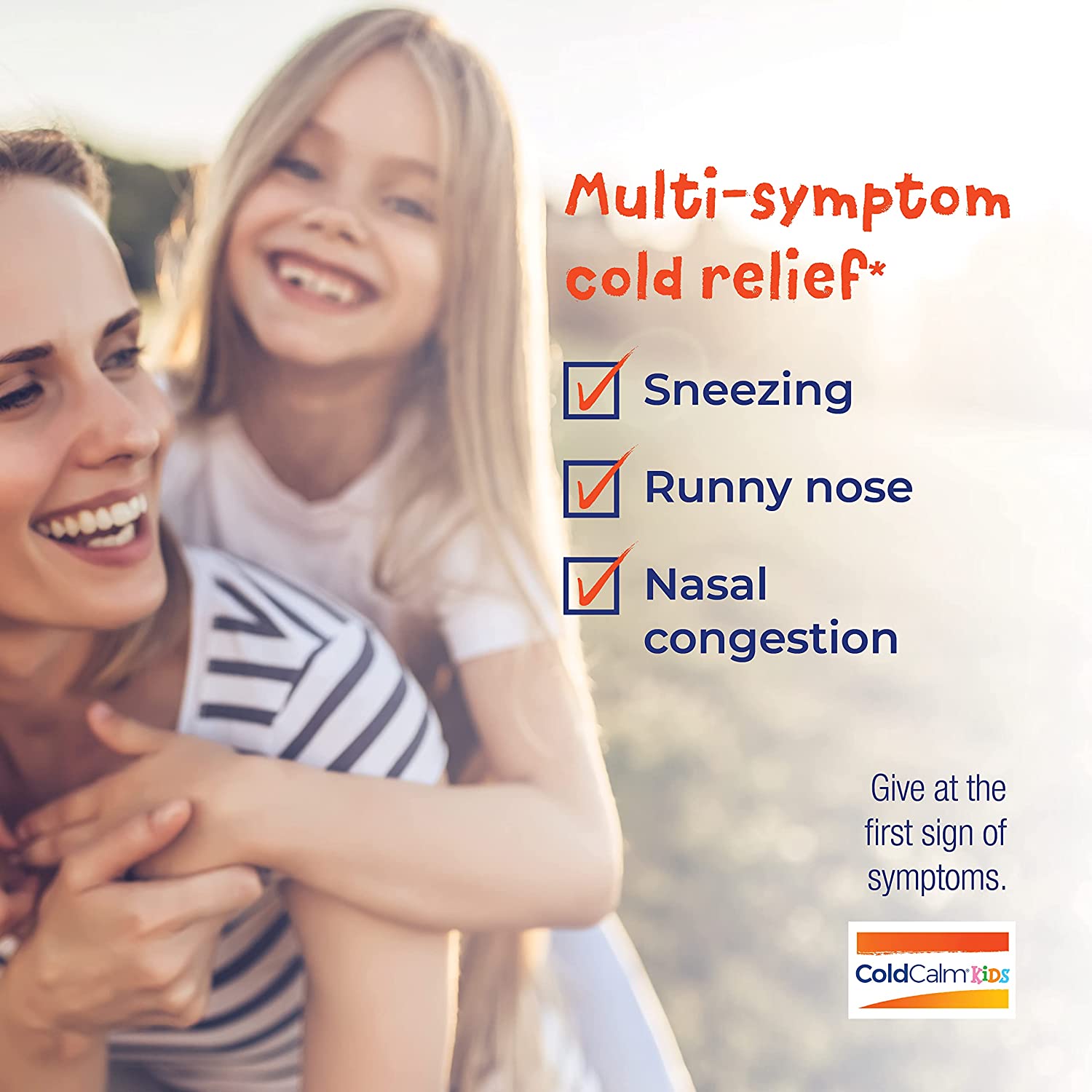 Multi-symptom cold relief*

Sneezing

Runny nose

Nasal congestion

Give at the first sign of symptoms.

ColdCalm KIDS